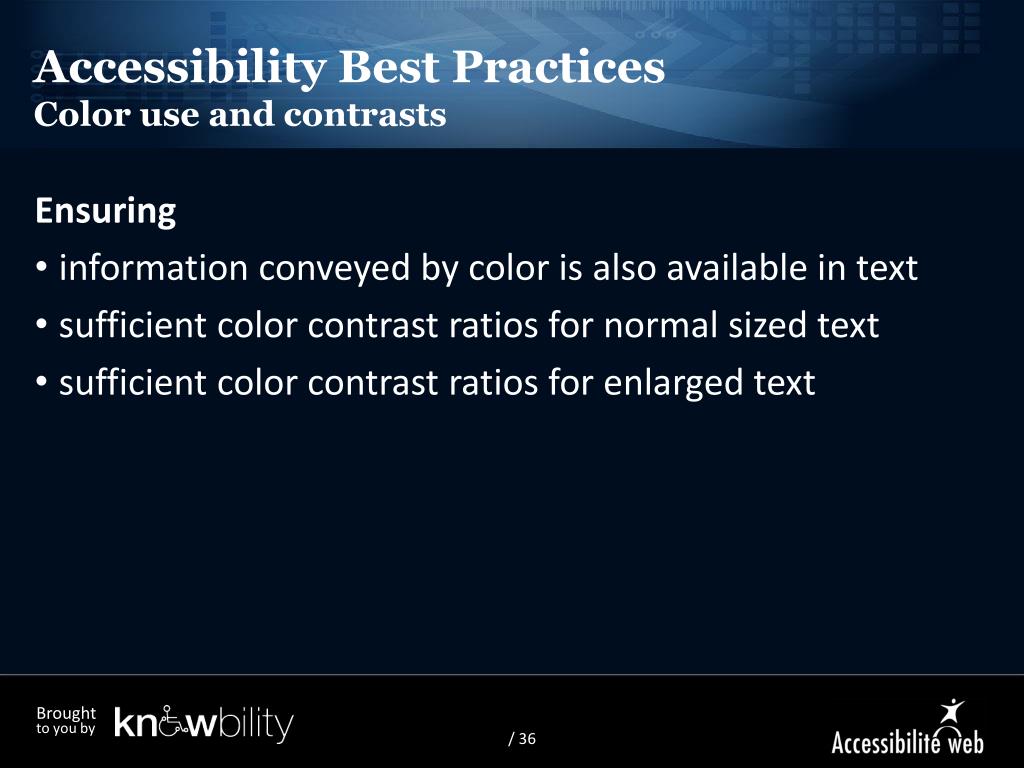 Accessibility Best Practices
Color use and contrasts

Ensuring
• information conveyed by color is also available in text
• sufficient color contrast ratios for normal sized text
• sufficient color contrast ratios for enlarged text

Brought to you by knowbility

/ 36

Accessibilité web